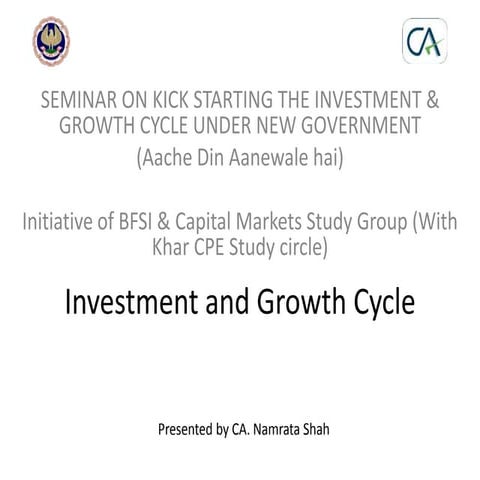 CA

SEMINAR ON KICK STARTING THE INVESTMENT & GROWTH CYCLE UNDER NEW GOVERNMENT
(Aache Din Aanewale hai)

Initiative of BFSI & Capital Markets Study Group (With Khar CPE Study circle)

Investment and Growth Cycle

Presented by CA. Namrata Shah